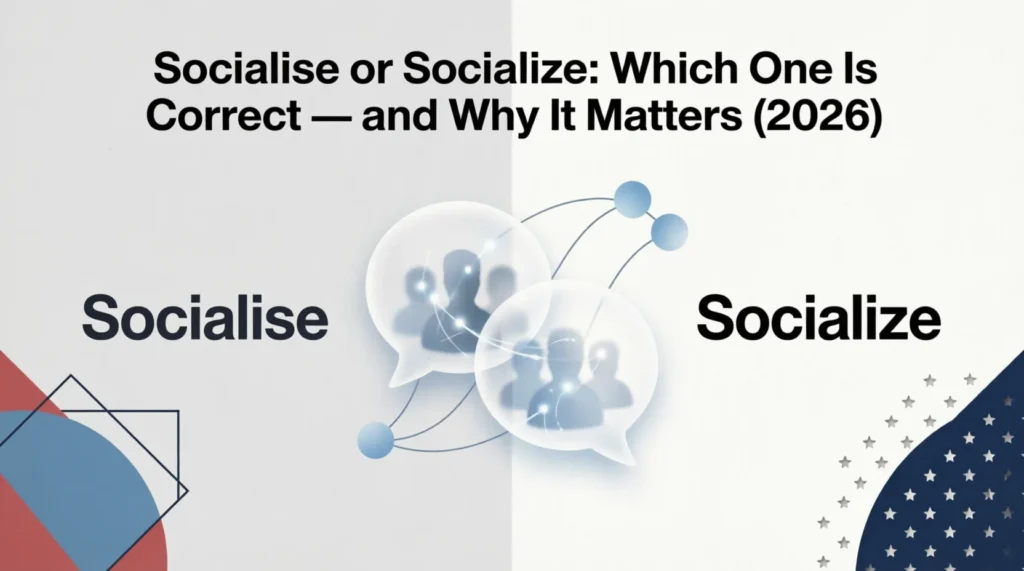 Socialise or Socialize: Which One Is Correct — and Why It Matters (2026)

Socialise

Socialize